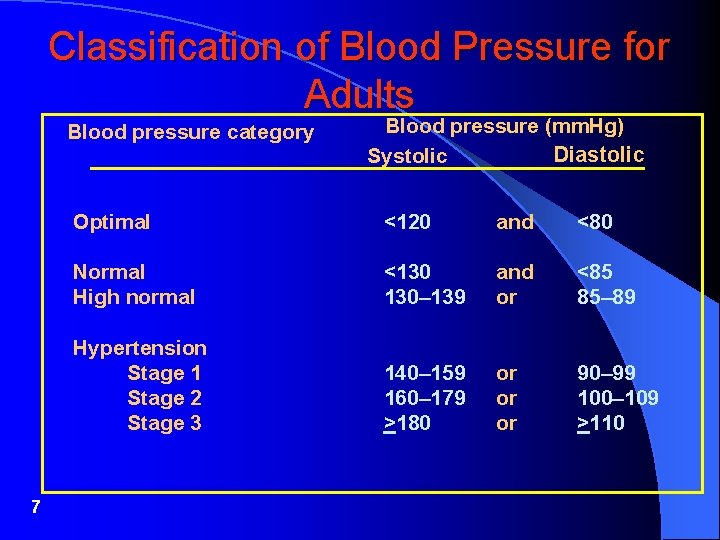 Classification of Blood Pressure for Adults

| Blood pressure category | Blood pressure (mmHg) Systolic | | Diastolic |
|---|---|---|---|
| Optimal | <120 | and | <80 |
| Normal | <130 | and | <85 |
| High normal | 130–139 | or | 85–89 |
| Hypertension | | | |
| Stage 1 | 140–159 | or | 90–99 |
| Stage 2 | 160–179 | or | 100–109 |
| Stage 3 | $\geq$180 | or | $\geq$110 |

7